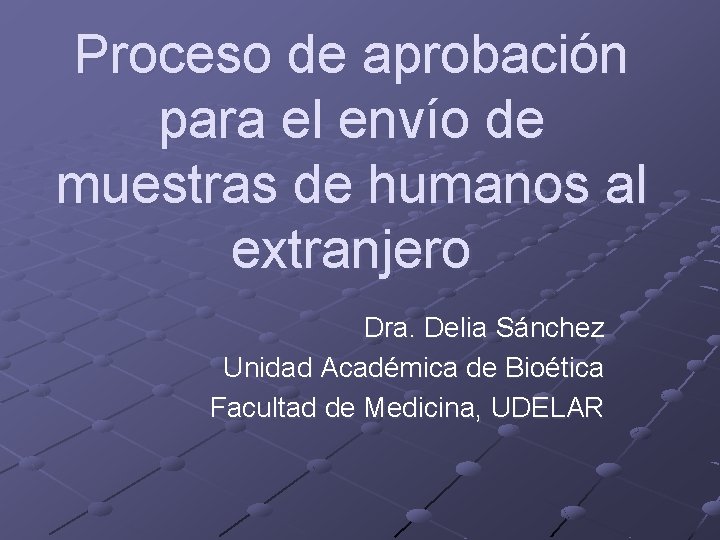 Proceso de aprobación para el envío de muestras de humanos al extranjero

Dra. Delia Sánchez
Unidad Académica de Bioética
Facultad de Medicina, UDELAR